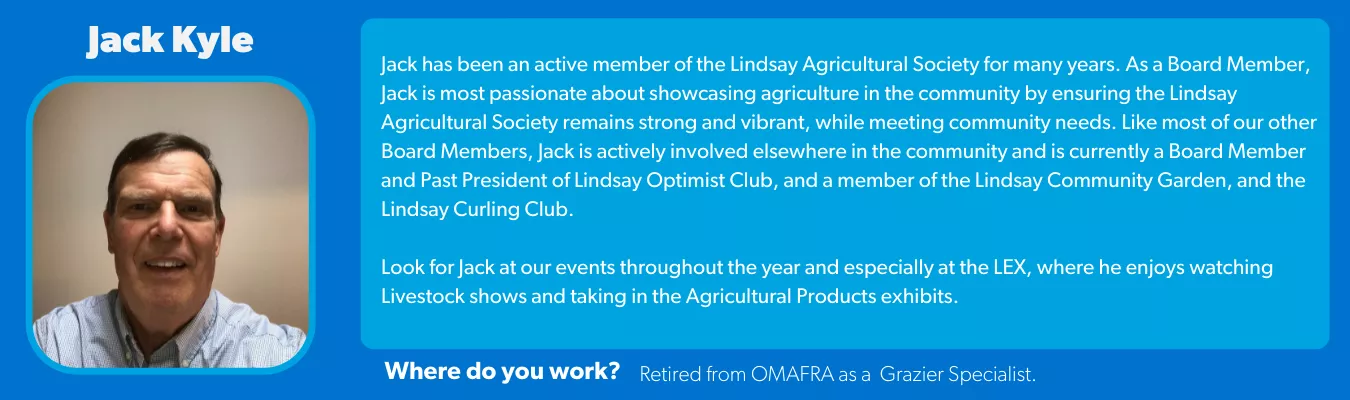 Jack Kyle

Jack has been an active member of the Lindsay Agricultural Society for many years. As a Board Member, Jack is most passionate about showcasing agriculture in the community by ensuring the Lindsay Agricultural Society remains strong and vibrant, while meeting community needs. Like most of our other Board Members, Jack is actively involved elsewhere in the community and is currently a Board Member and Past President of Lindsay Optimist Club, and a member of the Lindsay Community Garden, and the Lindsay Curling Club.

Look for Jack at our events throughout the year and especially at the LEX, where he enjoys watching Livestock shows and taking in the Agricultural Products exhibits.

Where do you work? Retired from OMAFRA as a Grazier Specialist.